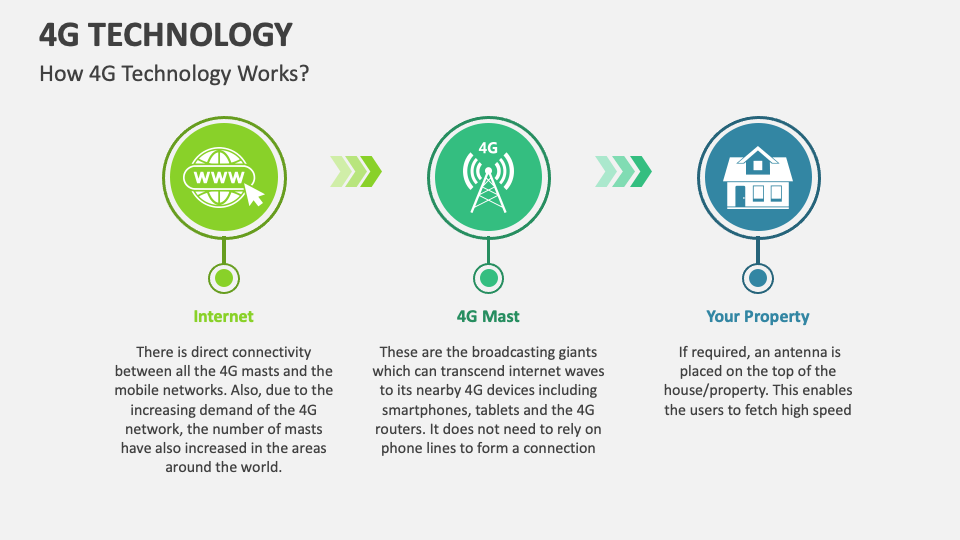 4G TECHNOLOGY

How 4G Technology Works?

WWW

4G

Internet

There is direct connectivity between all the 4G masts and the mobile networks. Also, due to the increasing demand of the 4G network, the number of masts have also increased in the areas around the world.

4G Mast

These are the broadcasting giants which can transcend internet waves to its nearby 4G devices including smartphones, tablets and the 4G routers. It does not need to rely on phone lines to form a connection

Your Property

If required, an antenna is placed on the top of the house/property. This enables the users to fetch high speed